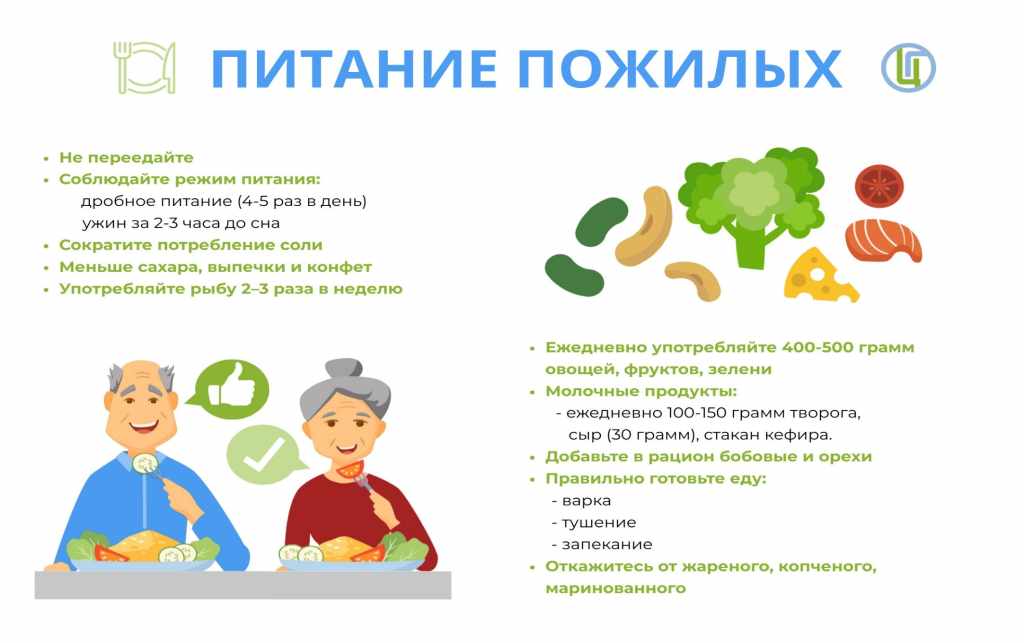 ПИТАНИЕ ПОЖИЛЫХ

Ц

• Не переедайте
• Соблюдайте режим питания:
дробное питание (4-5 раз в день)
ужин за 2-3 часа до сна
• Сократите потребление соли
• Меньше сахара, выпечки и конфет
• Употребляйте рыбу 2–3 раза в неделю

• Ежедневно употребляйте 400-500 грамм овощей, фруктов, зелени
• Молочные продукты:
- ежедневно 100-150 грамм творога, сыр (30 грамм), стакан кефира.
• Добавьте в рацион бобовые и орехи
• Правильно готовьте еду:
- варка
- тушение
- запекание
• Откажитесь от жареного, копченого, маринованного